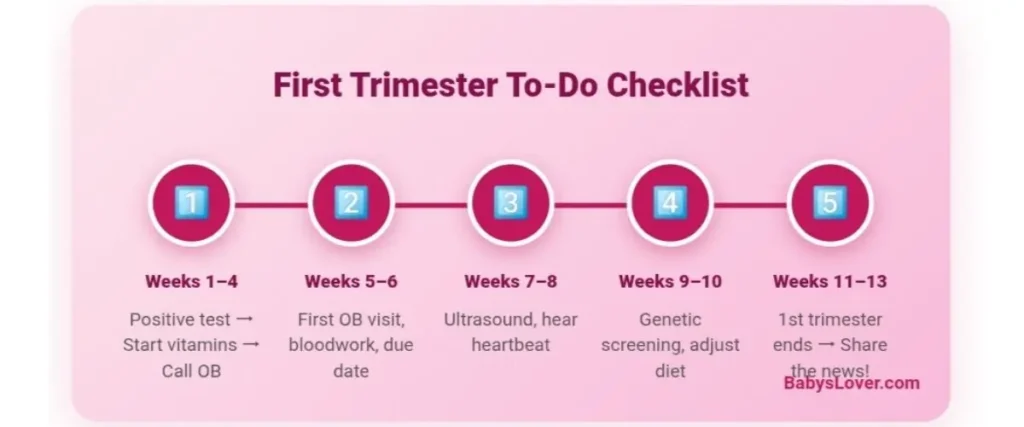 First Trimester To-Do Checklist

1

Weeks 1–4

Positive test → Start vitamins → Call OB

2

Weeks 5–6

First OB visit, bloodwork, due date

3

Weeks 7–8

Ultrasound, hear heartbeat

4

Weeks 9–10

Genetic screening, adjust diet

5

Weeks 11–13

1st trimester ends → Share the news!

BabysLover.com